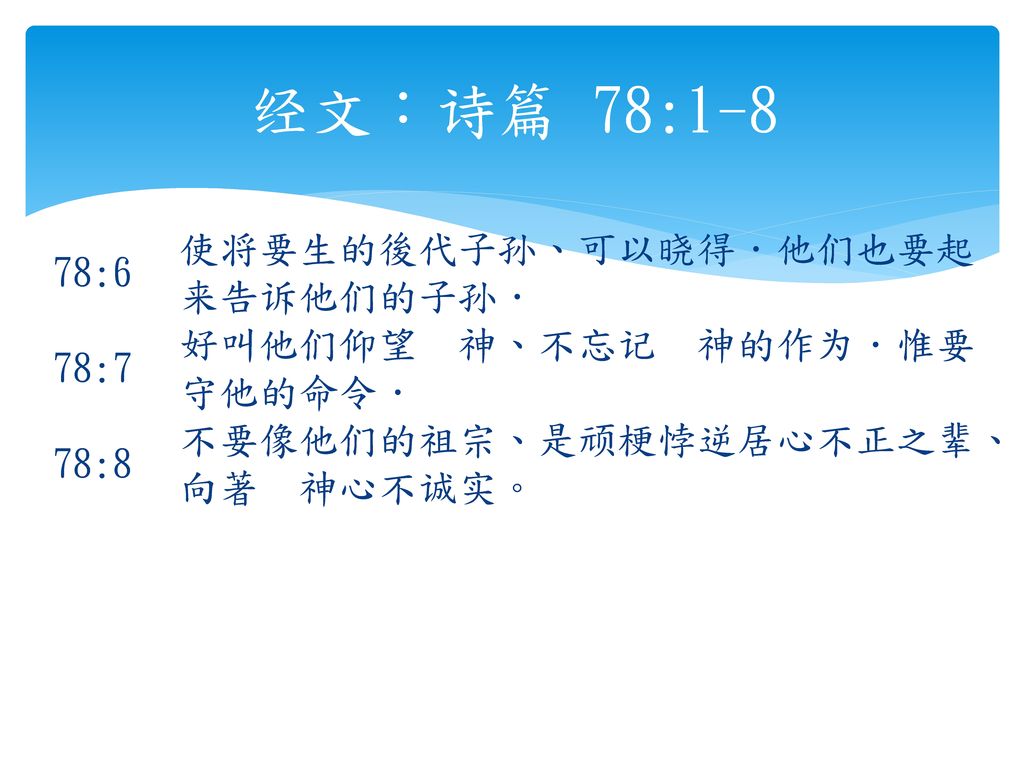 经文：诗篇 78:1-8

| | |
|---|---|
| 78:6 | 使将要生的後代子孙、可以晓得．他们也要起来告诉他们的子孙． |
| 78:7 | 好叫他们仰望　神、不忘记　神的作为．惟要守他的命令． |
| 78:8 | 不要像他们的祖宗、是顽梗悖逆居心不正之辈、向著　神心不诚实。 |